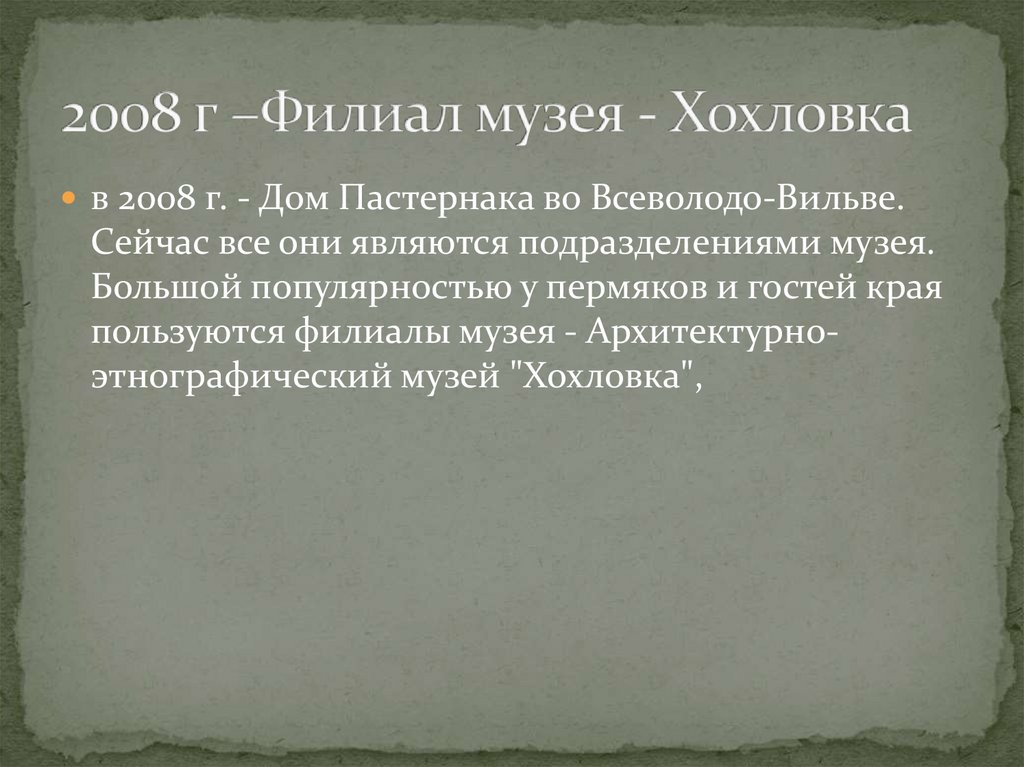 2008 г –Филиал музея - Хохловка

в 2008 г. - Дом Пастернака во Всеволодо-Вильве. Сейчас все они являются подразделениями музея. Большой популярностью у пермяков и гостей края пользуются филиалы музея - Архитектурно-этнографический музей "Хохловка",